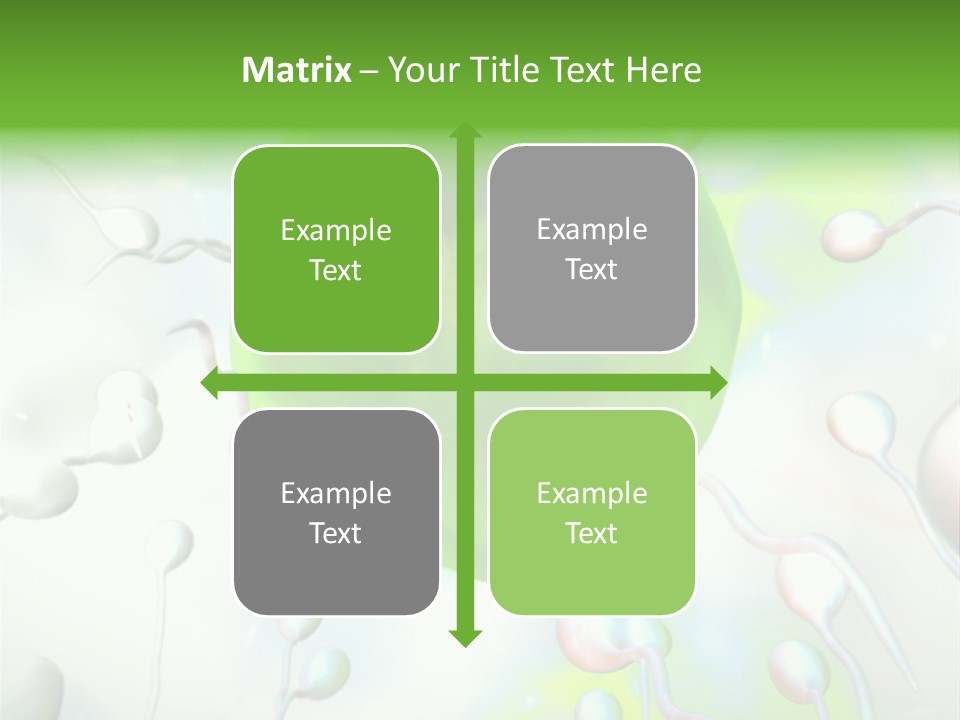 Matrix – Your Title Text Here

Example Text

Example Text

Example Text

Example Text